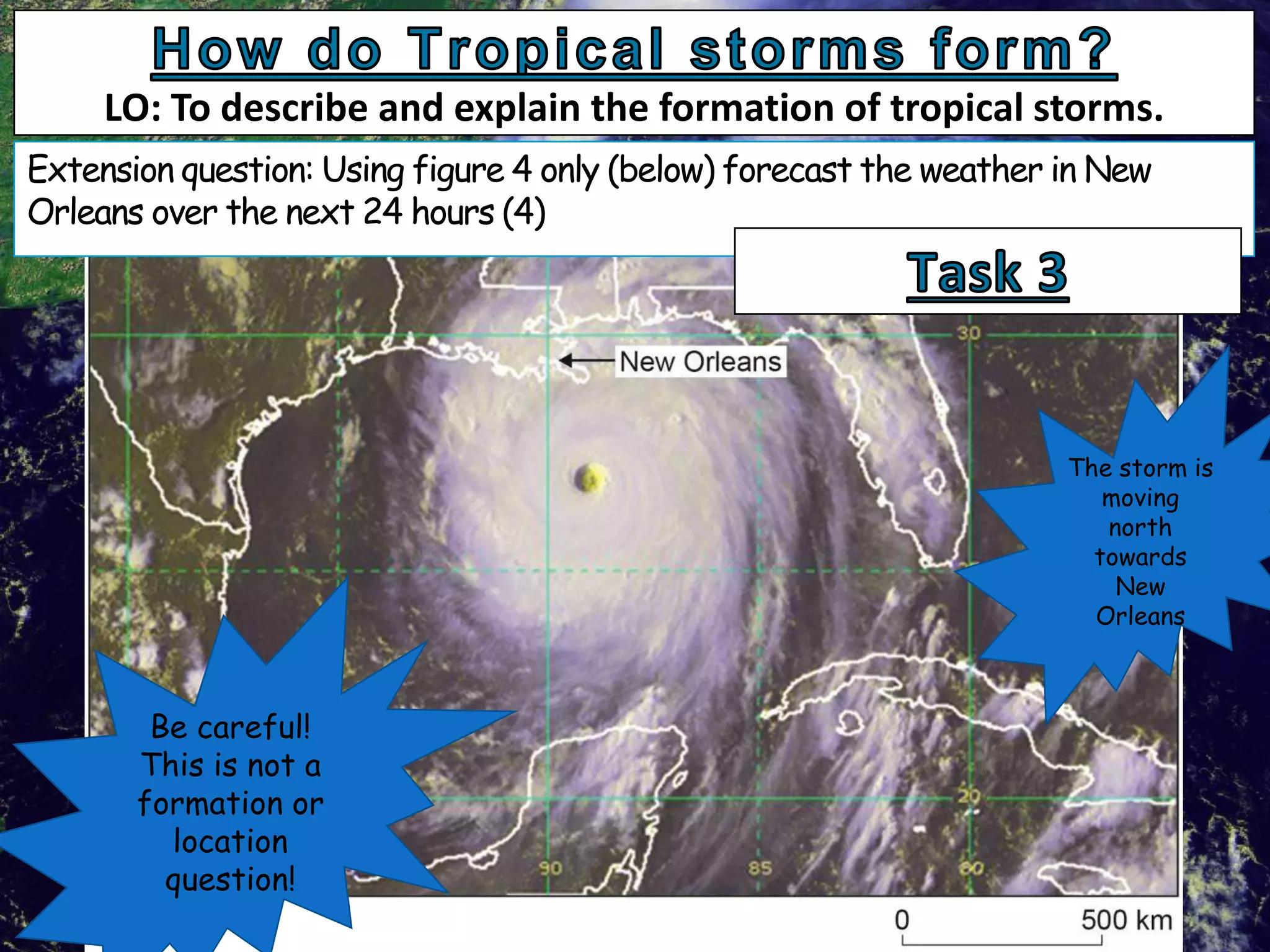 How do Tropical storms form?
LO: To describe and explain the formation of tropical storms.

Extension question: Using figure 4 only (below) forecast the weather in New Orleans over the next 24 hours (4)

Task 3

New Orleans

30

20

90

85

80

The storm is moving north towards New Orleans

Be careful! This is not a formation or location question!

0 500 km